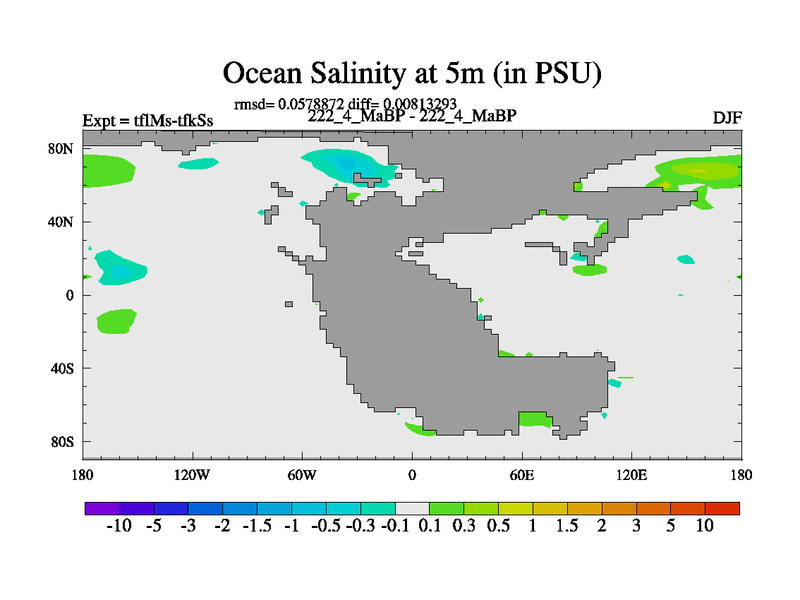 Ocean Salinity at 5m (in PSU)

rmsd= 0.0578872 diff= 0.00813293

Expt = tflMs-tfkSs

222_4_MaBP - 222_4_MaBP

DJF

80N
40N
0
40S
80S

180 120W 60W 0 60E 120E 180

-10 -5 -3 -2 -1.5 -1 -0.5 -0.3 -0.1 0.1 0.3 0.5 1 1.5 2 3 5 10